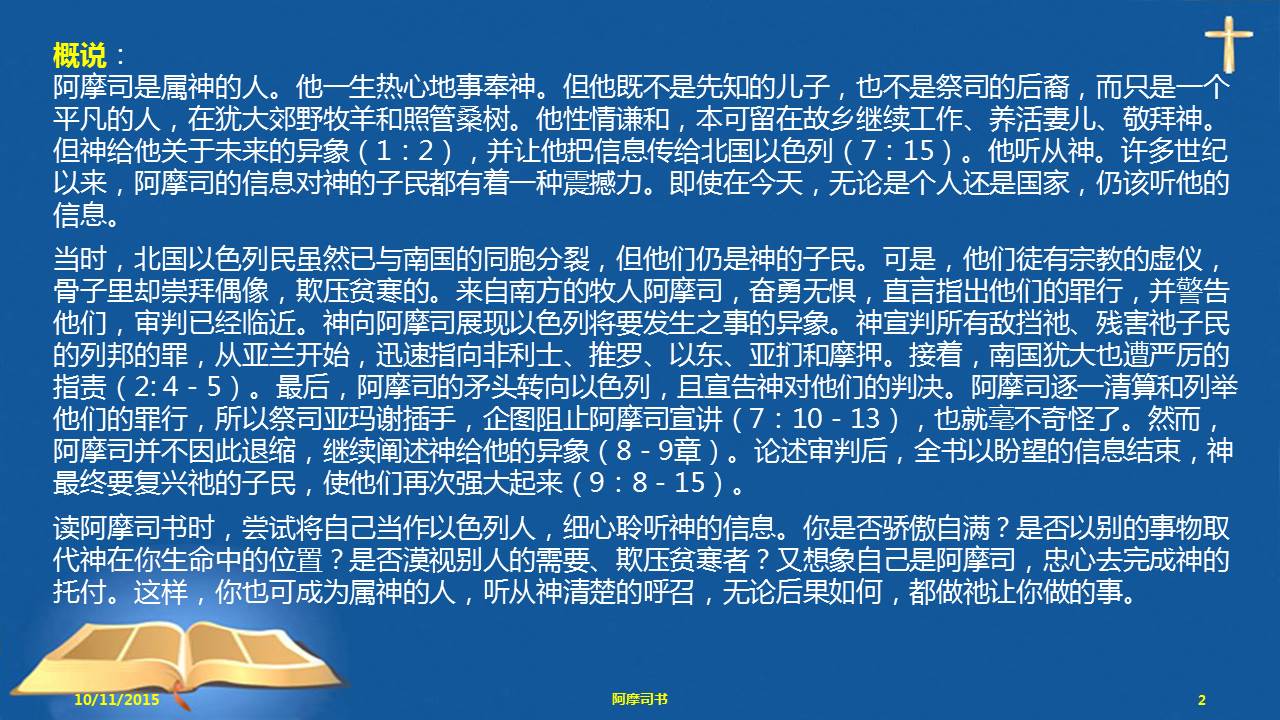 概说：
阿摩司是属神的人。他一生热心地事奉神。但他既不是先知的儿子，也不是祭司的后裔，而只是一个平凡的人，在犹大郊野牧羊和照管桑树。他性情谦和，本可留在故乡继续工作、养活妻儿、敬拜神。但神给他关于未来的异象（1：2），并让他把信息传给北国以色列（7：15）。他听从神。许多世纪以来，阿摩司的信息对神的子民都有着一种震撼力。即使在今天，无论是个人还是国家，仍该听他的信息。

当时，北国以色列民虽然已与南国的同胞分裂，但他们仍是神的子民。可是，他们徒有宗教的虚仪，骨子里却崇拜偶像，欺压贫寒的。来自南方的牧人阿摩司，奋勇无惧，直言指出他们的罪行，并警告他们，审判已经临近。神向阿摩司展现以色列将要发生之事的异象。神宣判所有敌挡祂、残害祂子民的列邦的罪，从亚兰开始，迅速指向非利士、推罗、以东、亚扪和摩押。接着，南国犹大也遭严厉的指责（2:4－5）。最后，阿摩司的矛头转向以色列，且宣告神对他们的判决。阿摩司逐一清算和列举他们的罪行，所以祭司亚玛谢插手，企图阻止阿摩司宣讲（7：10－13），也就毫不奇怪了。然而，阿摩司并不因此退缩，继续阐述神给他的异象（8－9章）。论述审判后，全书以盼望的信息结束，神最终要复兴祂的子民，使他们再次强大起来（9：8－15）。

读阿摩司书时，尝试将自己当作以色列人，细心聆听神的信息。你是否骄傲自满？是否以别的事物取代神在你生命中的位置？是否漠视别人的需要、欺压贫寒者？又想象自己是阿摩司，忠心去完成神的托付。这样，你也可成为属神的人，听从神清楚的呼召，无论后果如何，都做祂让你做的事。

10/11/2015
阿摩司书
2